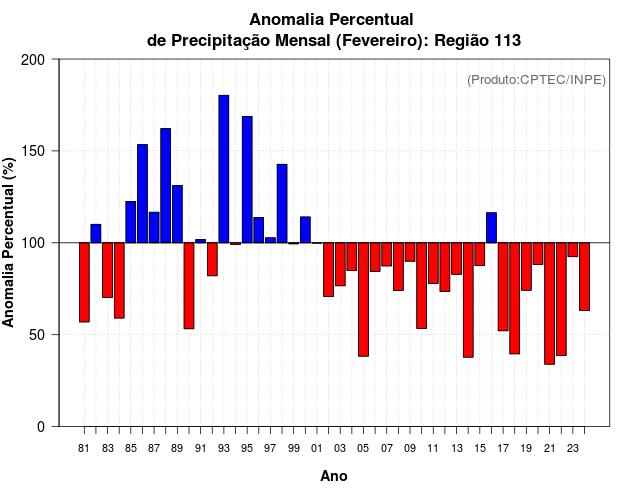 Anomalia Percentual
de Precipitação Mensal (Fevereiro): Região 113

(Produto:CPTEC/INPE)

Anomalia Percentual (%)

200
150
100
50
0

81 83 85 87 89 91 93 95 97 99 01 03 05 07 09 11 13 15 17 19 21 23

Ano